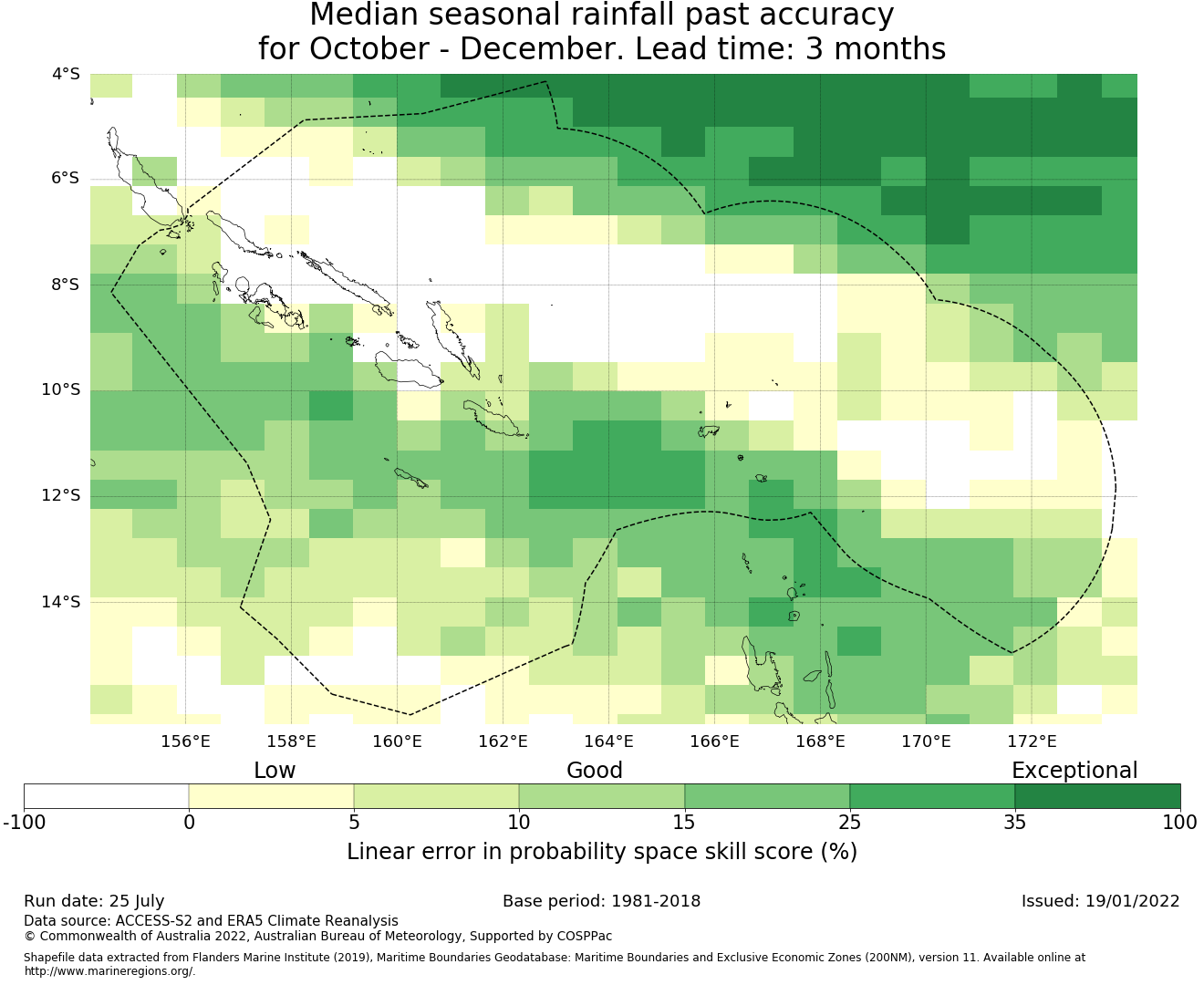 Median seasonal rainfall past accuracy
for October - December. Lead time: 3 months

4°S
6°S
8°S
10°S
12°S
14°S

156°E 158°E 160°E 162°E 164°E 166°E 168°E 170°E 172°E

Low Good Exceptional

-100 0 5 10 15 25 35 100

Linear error in probability space skill score (%)

Run date: 25 July

Base period: 1981-2018

Issued: 19/01/2022

Data source: ACCESS-S2 and ERA5 Climate Reanalysis
© Commonwealth of Australia 2022, Australian Bureau of Meteorology, Supported by COSPPac

Shapefile data extracted from Flanders Marine Institute (2019), Maritime Boundaries Geodatabase: Maritime Boundaries and Exclusive Economic Zones (200NM), version 11. Available online at http://www.marineregions.org/.